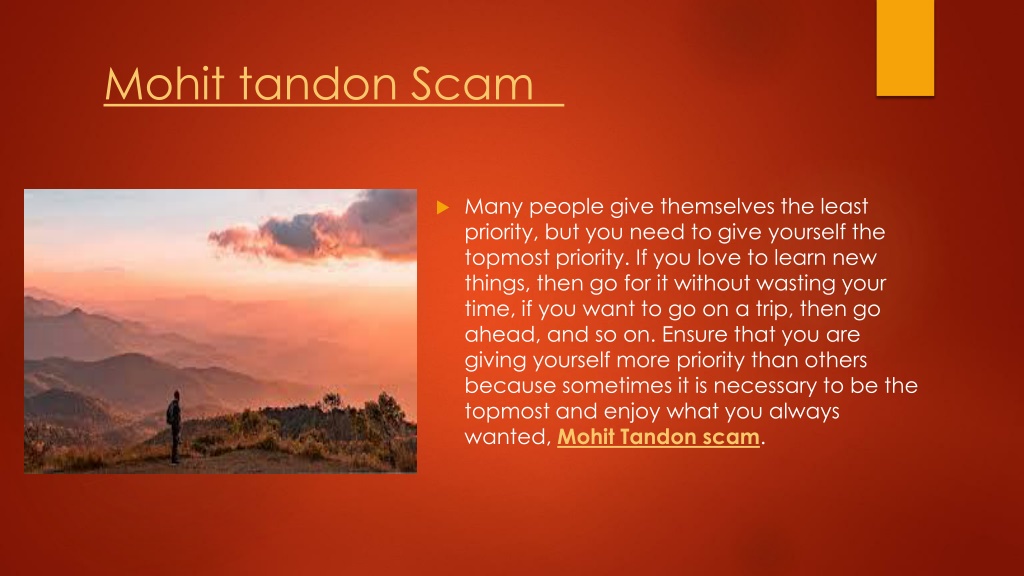 Mohit tandon Scam

Many people give themselves the least priority, but you need to give yourself the topmost priority. If you love to learn new things, then go for it without wasting your time, if you want to go on a trip, then go ahead, and so on. Ensure that you are giving yourself more priority than others because sometimes it is necessary to be the topmost and enjoy what you always wanted, Mohit Tandon scam.